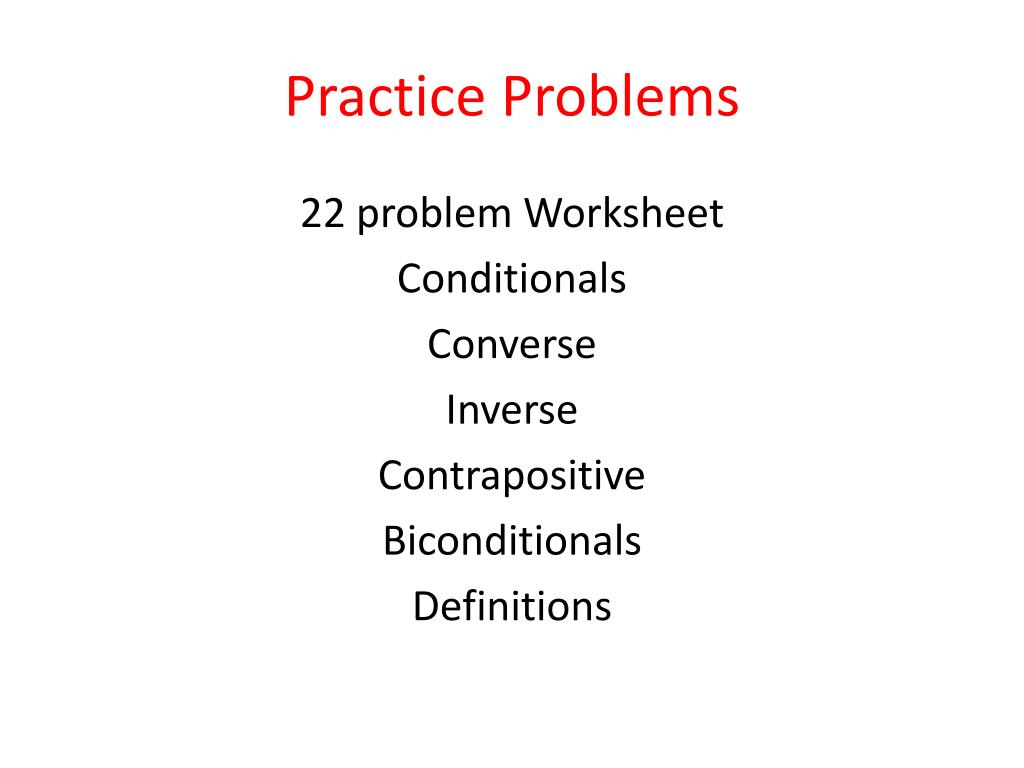 Practice Problems

22 problem Worksheet
Conditionals
Converse
Inverse
Contrapositive
Biconditionals
Definitions